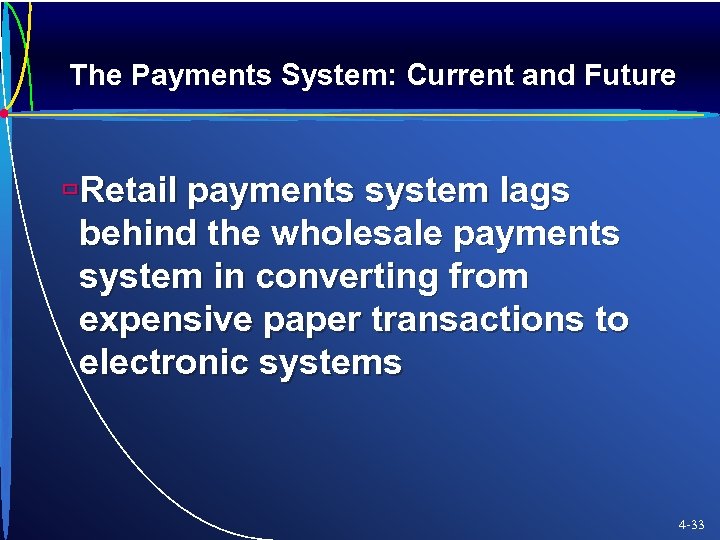 The Payments System: Current and Future

Retail payments system lags behind the wholesale payments system in converting from expensive paper transactions to electronic systems

4-33